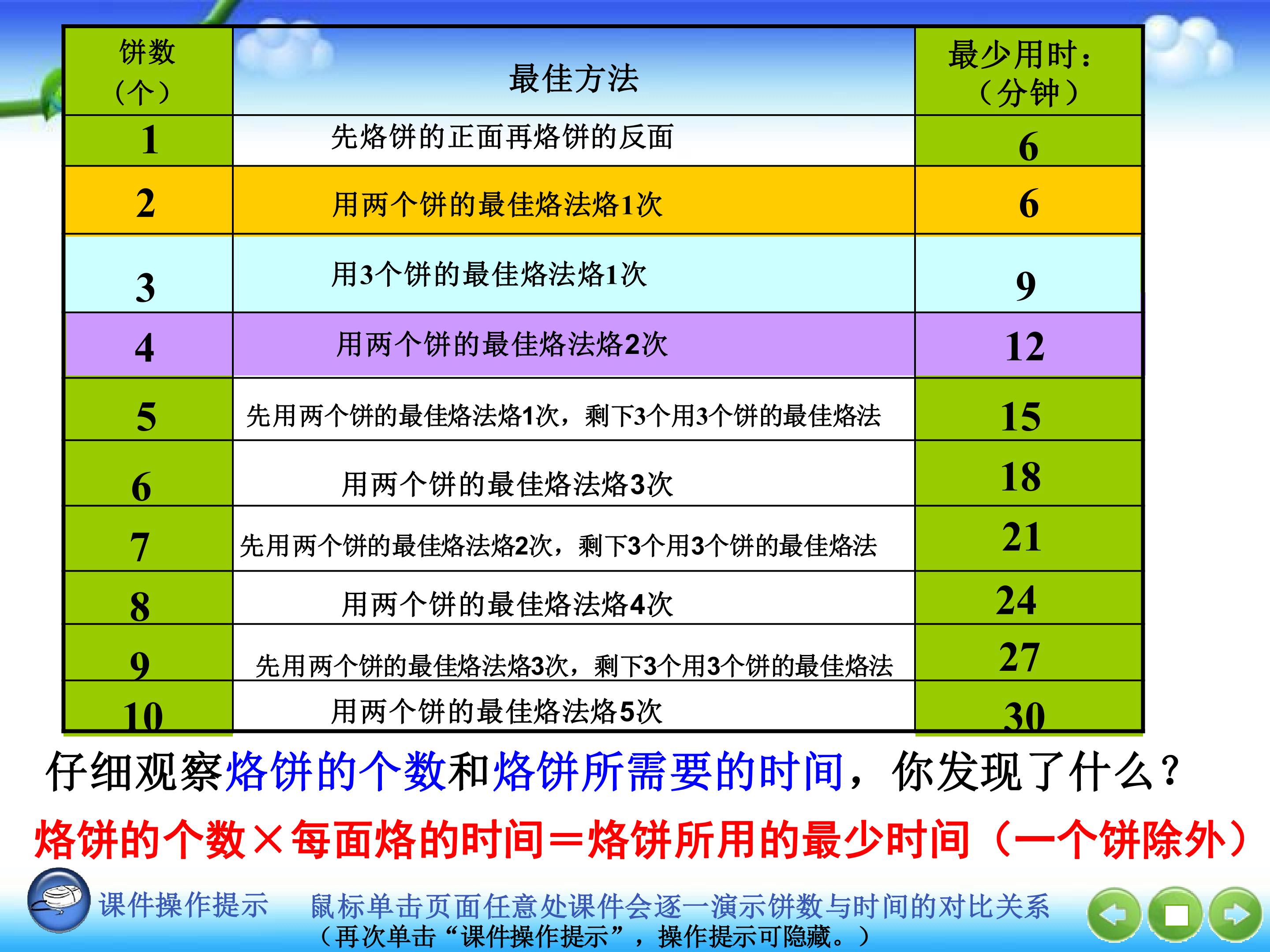 | 饼数（个） | 最佳方法 | 最少用时：（分钟） |
|---|---|---|
| 1 | 先烙饼的正面再烙饼的反面 | 6 |
| 2 | 用两个饼的最佳烙法烙1次 | 6 |
| 3 | 用3个饼的最佳烙法烙1次 | 9 |
| 4 | 用两个饼的最佳烙法烙2次 | 12 |
| 5 | 先用两个饼的最佳烙法烙1次，剩下3个用3个饼的最佳烙法 | 15 |
| 6 | 用两个饼的最佳烙法烙3次 | 18 |
| 7 | 先用两个饼的最佳烙法烙2次，剩下3个用3个饼的最佳烙法 | 21 |
| 8 | 用两个饼的最佳烙法烙4次 | 24 |
| 9 | 先用两个饼的最佳烙法烙3次，剩下3个用3个饼的最佳烙法 | 27 |
| 10 | 用两个饼的最佳烙法烙5次 | 30 |

仔细观察烙饼的个数和烙饼所需要的时间，你发现了什么？

烙饼的个数×每面烙的时间＝烙饼所用的最少时间（一个饼除外）

课件操作提示　鼠标单击页面任意处课件会逐一演示饼数与时间的对比关系
（再次单击“课件操作提示”，操作提示可隐藏。）